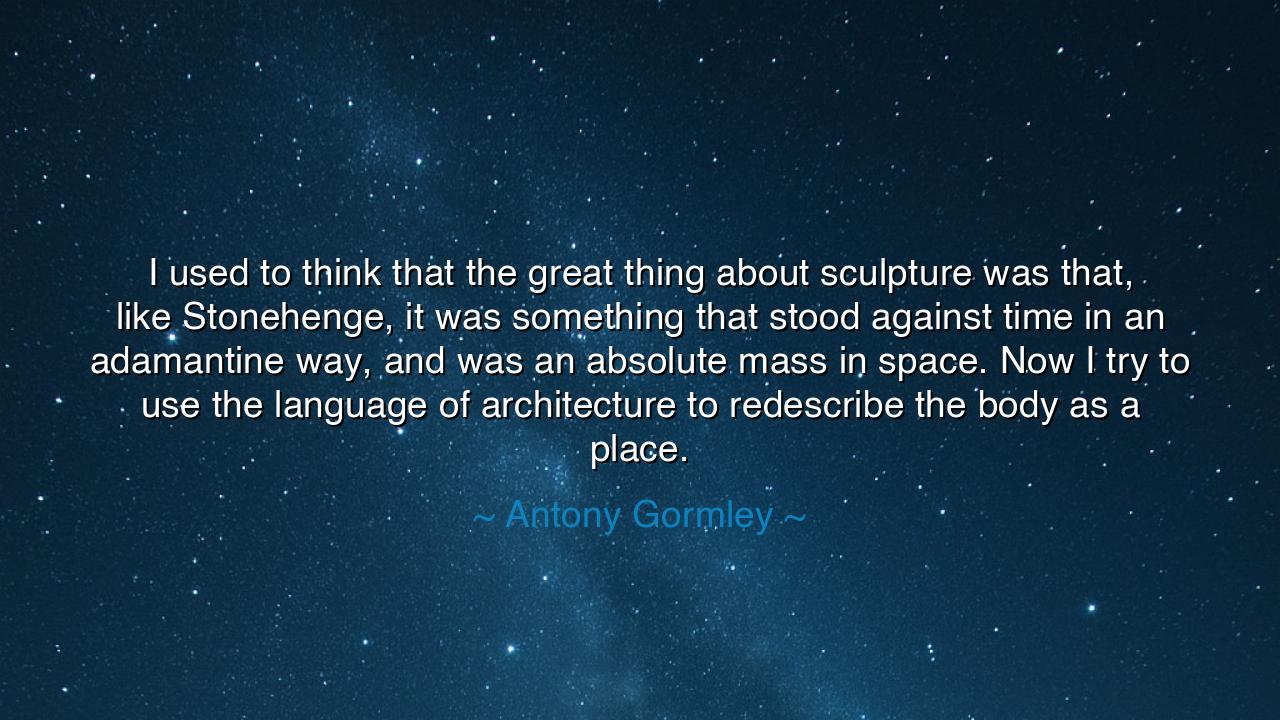 I used to think that the great thing about sculpture was that, like Stonehenge, it was something that stood against time in an adamantine way, and was an absolute mass in space. Now I try to use the language of architecture to redescribe the body as a place.

~ Antony Gormley ~